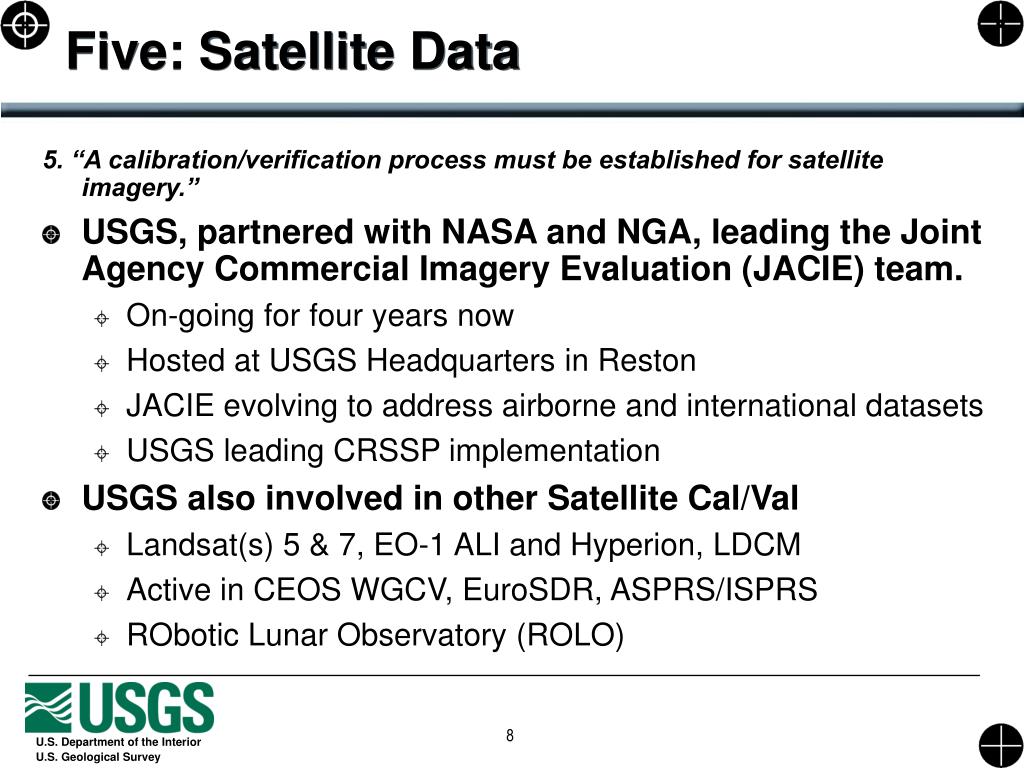 Five: Satellite Data

5. “A calibration/verification process must be established for satellite imagery.”

USGS, partnered with NASA and NGA, leading the Joint Agency Commercial Imagery Evaluation (JACIE) team.

On-going for four years now

Hosted at USGS Headquarters in Reston

JACIE evolving to address airborne and international datasets

USGS leading CRSSP implementation

USGS also involved in other Satellite Cal/Val

Landsat(s) 5 & 7, EO-1 ALI and Hyperion, LDCM

Active in CEOS WGCV, EuroSDR, ASPRS/ISPRS

RObotic Lunar Observatory (ROLO)

USGS

U.S. Department of the Interior
U.S. Geological Survey

8